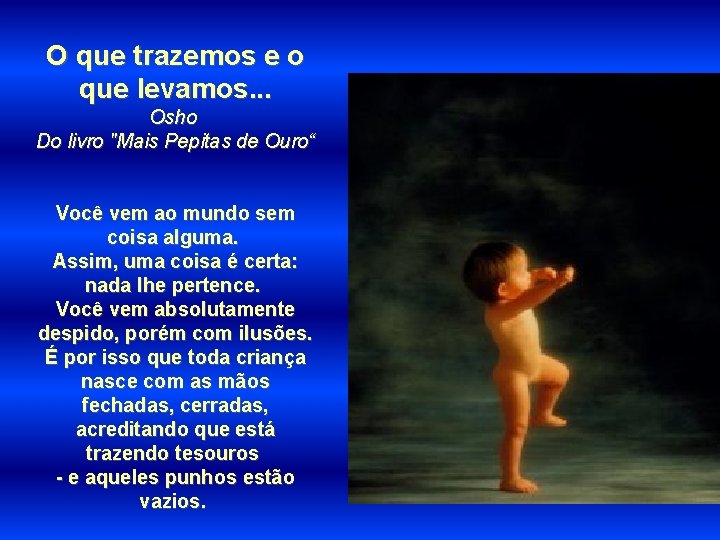 O que trazemos e o que levamos...
Osho
Do livro "Mais Pepitas de Ouro“

Você vem ao mundo sem coisa alguma.
Assim, uma coisa é certa: nada lhe pertence.
Você vem absolutamente despido, porém com ilusões.
É por isso que toda criança nasce com as mãos fechadas, cerradas, acreditando que está trazendo tesouros
- e aqueles punhos estão vazios.